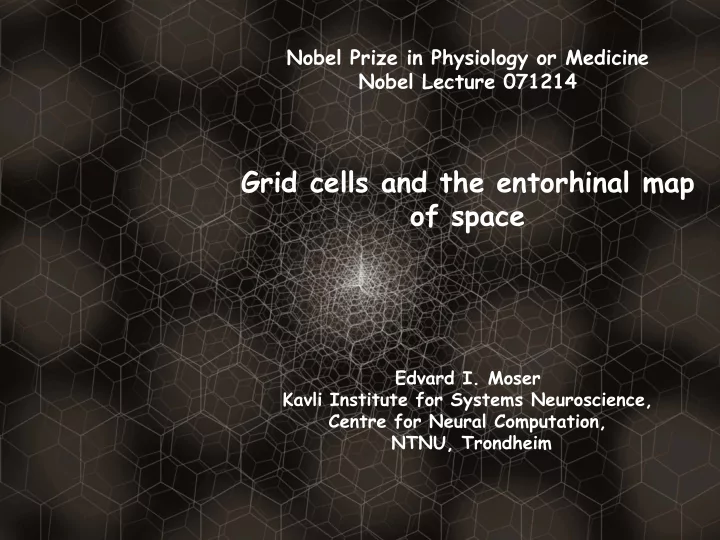 Nobel Prize in Physiology or Medicine
Nobel Lecture 071214

Grid cells and the entorhinal map of space

Edvard I. Moser
Kavli Institute for Systems Neuroscience,
Centre for Neural Computation,
NTNU, Trondheim